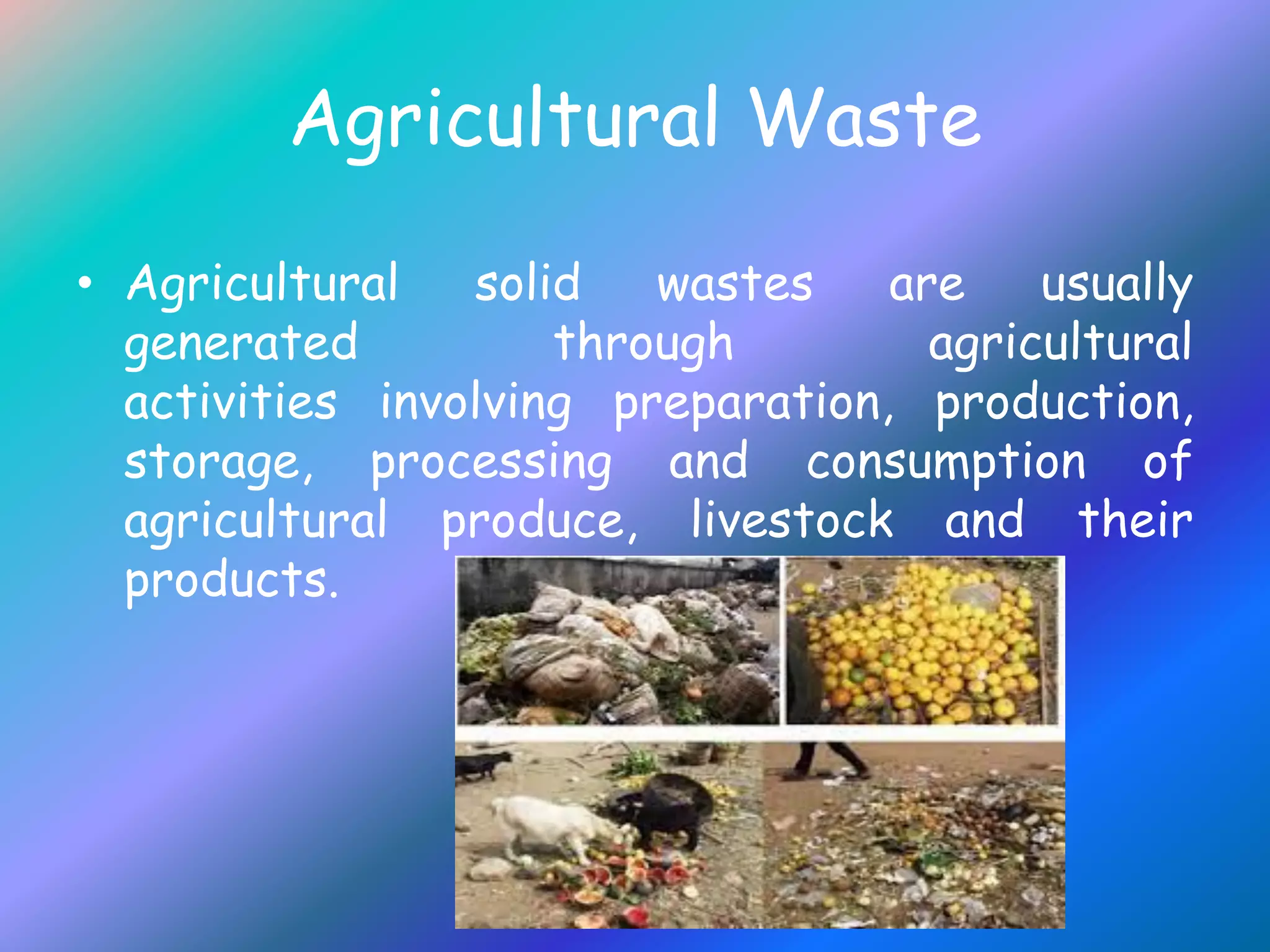 Agricultural Waste

• Agricultural solid wastes are usually generated through agricultural activities involving preparation, production, storage, processing and consumption of agricultural produce, livestock and their products.